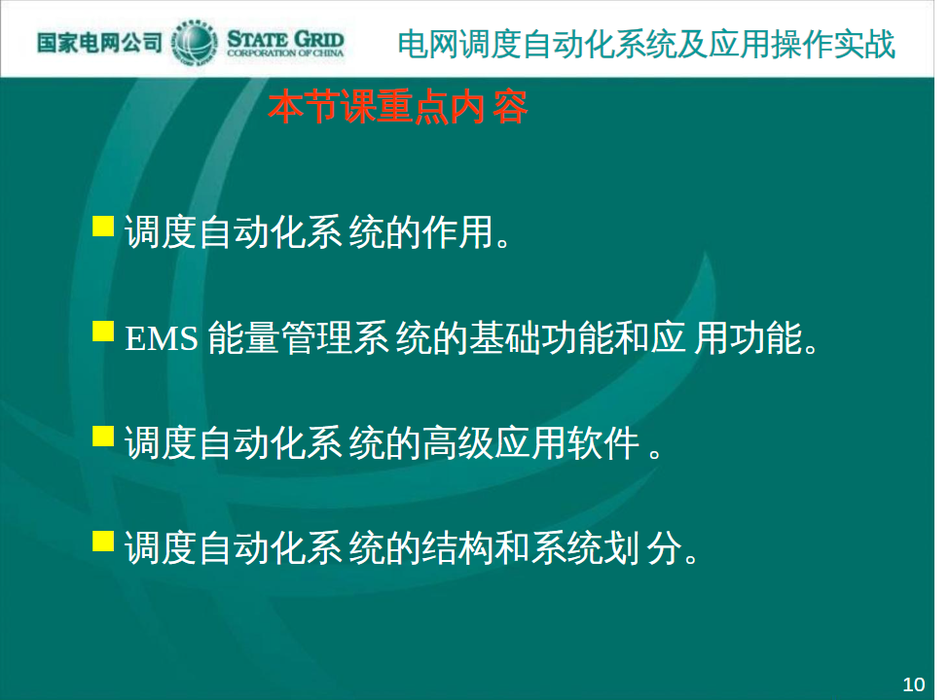 国家电网公司 STATE GRID CORPORATION OF CHINA 电网调度自动化系统及应用操作实战

本节课重点内容

调度自动化系统的作用。

EMS 能量管理系统的基础功能和应用功能。

调度自动化系统的高级应用软件。

调度自动化系统的结构和系统划分。

10